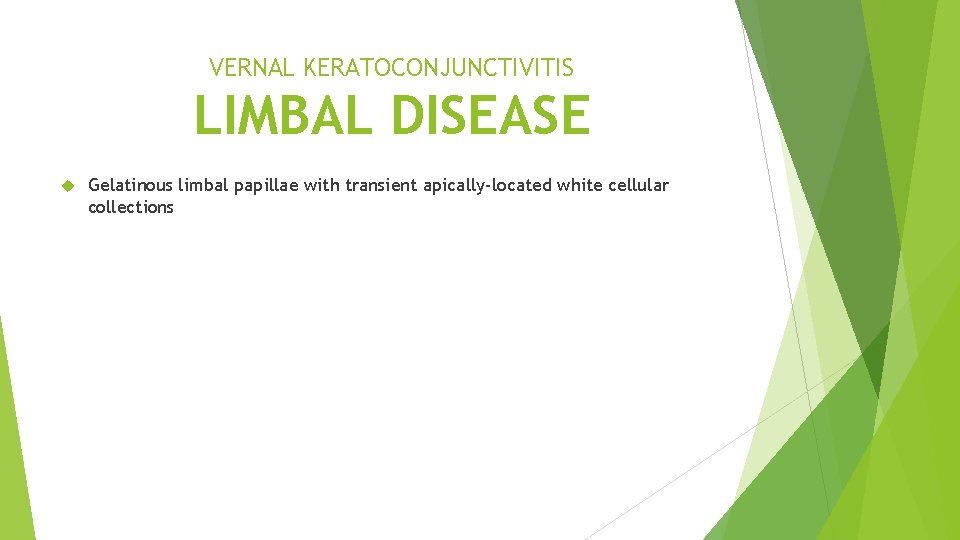 VERNAL KERATOCONJUNCTIVITIS
LIMBAL DISEASE

Gelatinous limbal papillae with transient apically-located white cellular collections